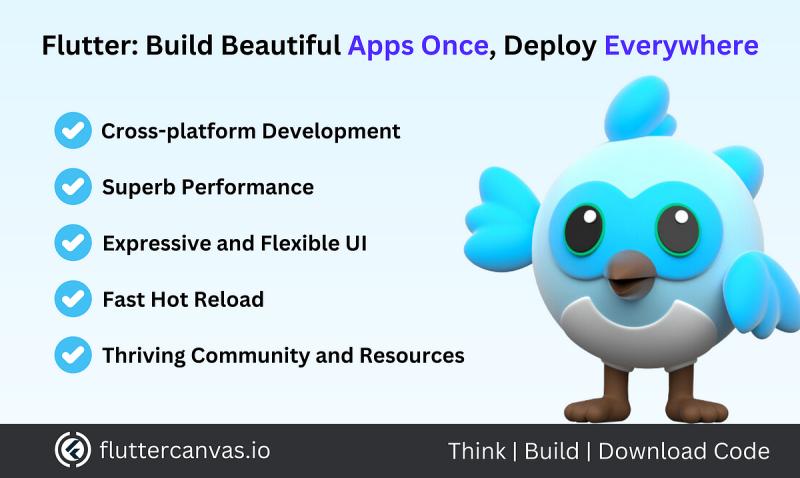 Flutter: Build Beautiful Apps Once, Deploy Everywhere

Cross-platform Development

Superb Performance

Expressive and Flexible UI

Fast Hot Reload

Thriving Community and Resources

fluttercanvas.io

Think | Build | Download Code